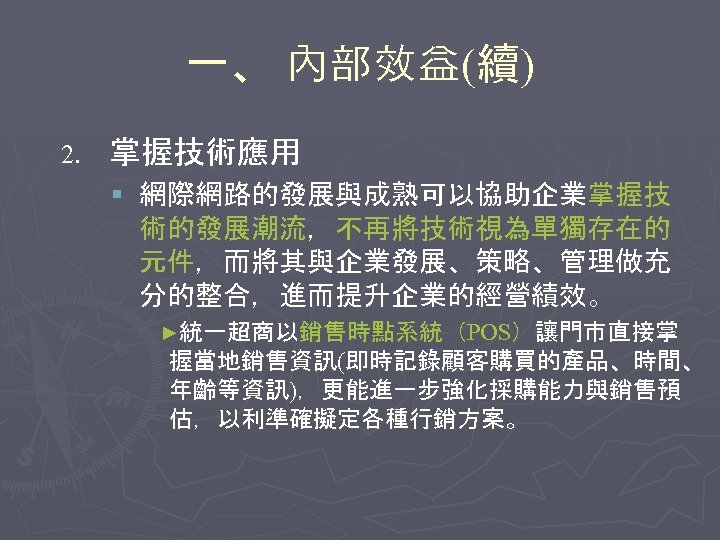 一、 內部效益(續)

2. 掌握技術應用

▪ 網際網路的發展與成熟可以協助企業掌握技術的發展潮流，不再將技術視為單獨存在的元件，而將其與企業發展、策略、管理做充分的整合，進而提升企業的經營績效。

►統一超商以銷售時點系統（POS）讓門市直接掌握當地銷售資訊(即時記錄顧客購買的產品、時間、年齡等資訊)，更能進一步強化採購能力與銷售預估，以利準確擬定各種行銷方案。